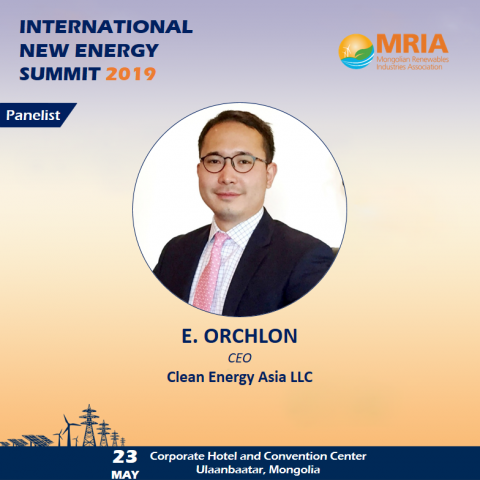 INTERNATIONAL NEW ENERGY SUMMIT 2019

MRIA
Mongolian Renewables Industries Association

Panelist

E. ORCHLON
CEO
Clean Energy Asia LLC

23 MAY

Corporate Hotel and Convention Center
Ulaanbaatar, Mongolia